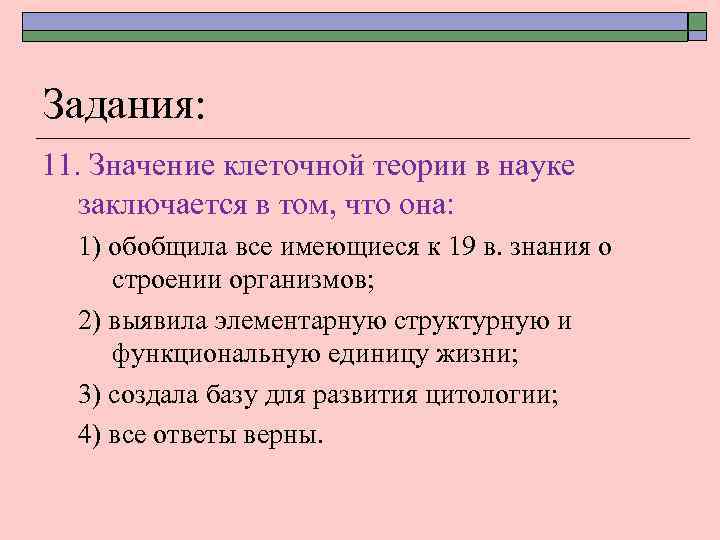 Задания:

11. Значение клеточной теории в науке заключается в том, что она:

1) обобщила все имеющиеся к 19 в. знания о строении организмов;

2) выявила элементарную структурную и функциональную единицу жизни;

3) создала базу для развития цитологии;

4) все ответы верны.